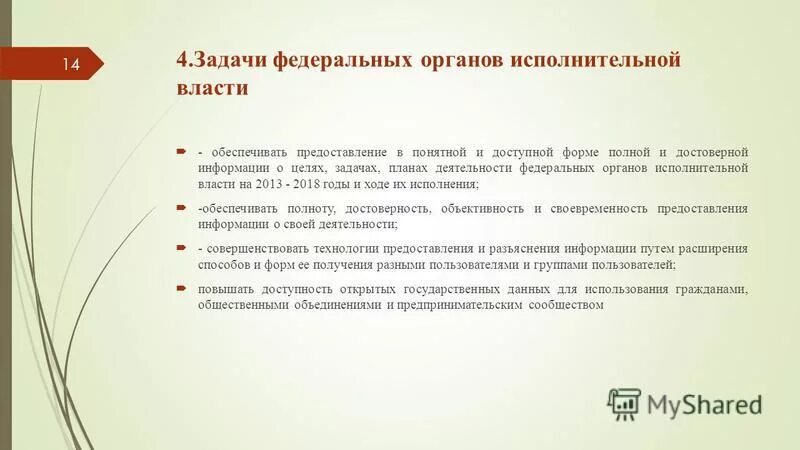 14

4.Задачи федеральных органов исполнительной власти

- обеспечивать предоставление в понятной и доступной форме полной и достоверной информации о целях, задачах, планах деятельности федеральных органов исполнительной власти на 2013 - 2018 годы и ходе их исполнения;

-обеспечивать полноту, достоверность, объективность и своевременность предоставления информации о своей деятельности;

- совершенствовать технологии предоставления и разъяснения информации путем расширения способов и форм ее получения разными пользователями и группами пользователей;

повышать доступность открытых государственных данных для использования гражданами, общественными объединениями и предпринимательским сообществом

MyShared